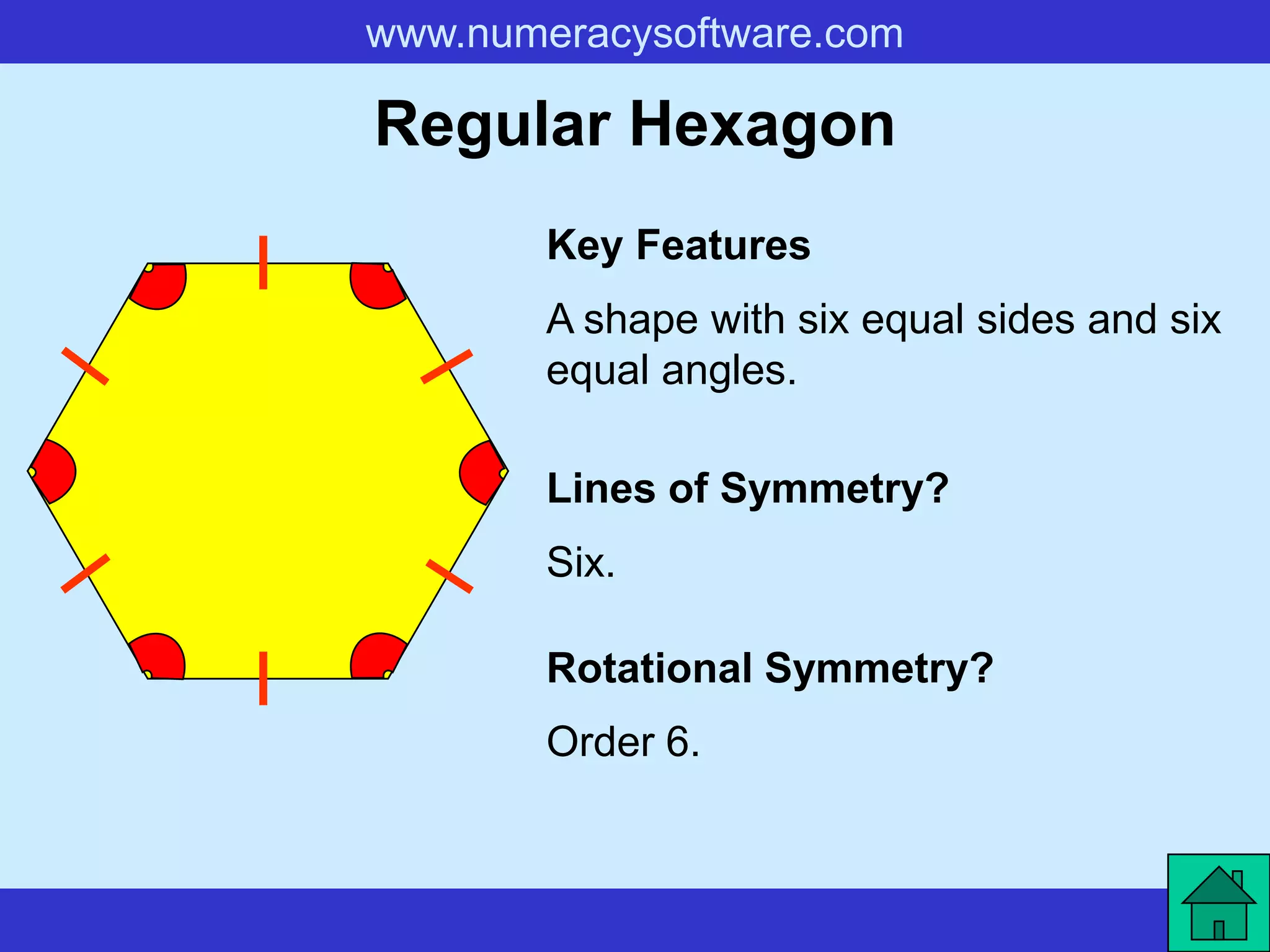 www.numeracysoftware.com

Regular Hexagon

Key Features

A shape with six equal sides and six equal angles.

Lines of Symmetry?

Six.

Rotational Symmetry?

Order 6.